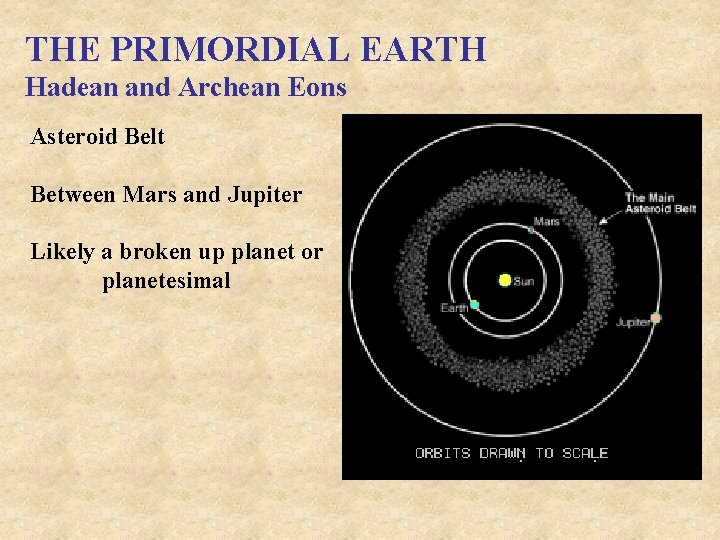 THE PRIMORDIAL EARTH
Hadean and Archean Eons

Asteroid Belt

Between Mars and Jupiter

Likely a broken up planet or planetesimal

The Main Asteroid Belt
Mars
Sun
Earth
Jupiter
ORBITS DRAWN TO SCALE